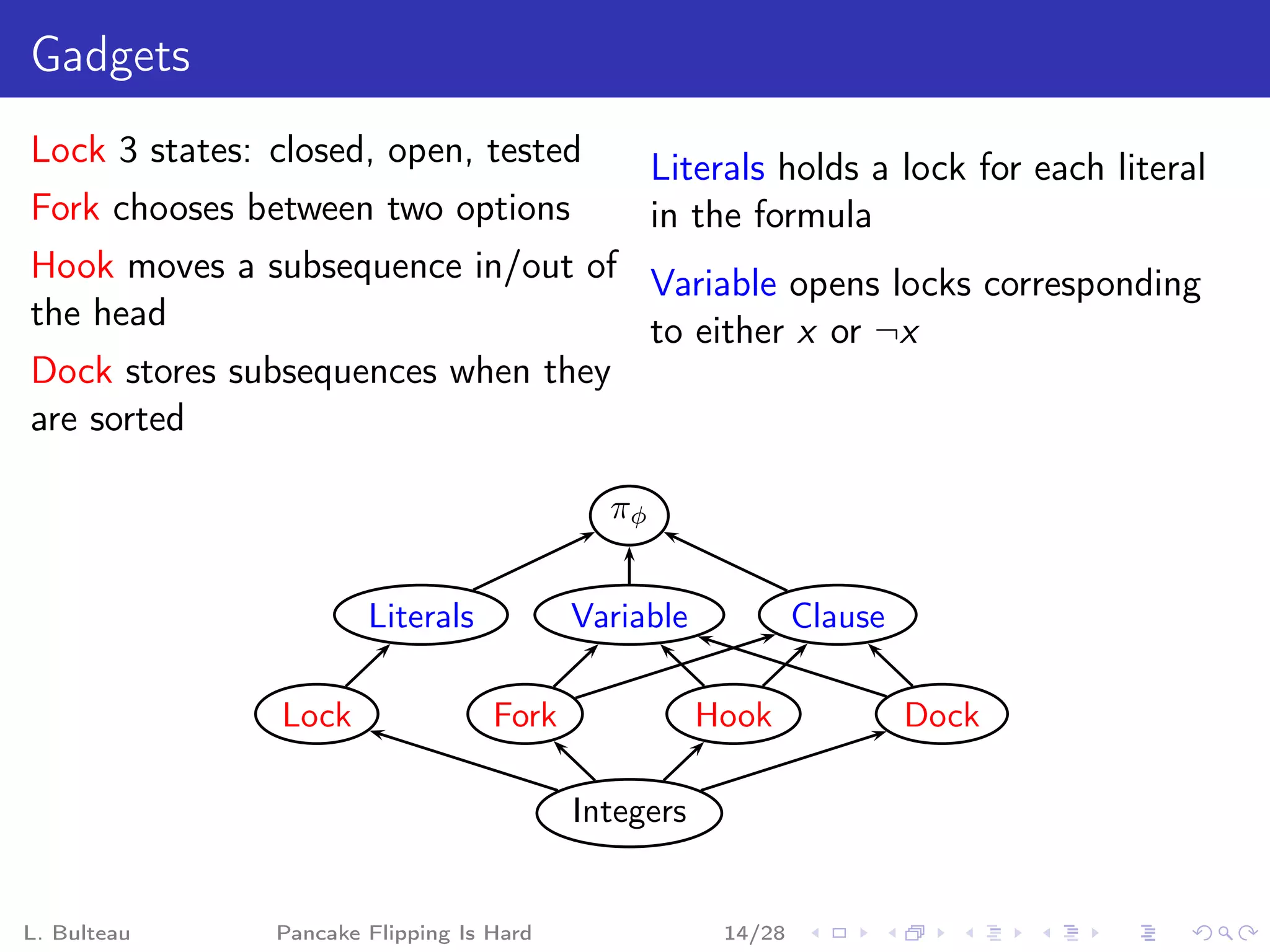 Gadgets

Lock 3 states: closed, open, tested

Fork chooses between two options

Hook moves a subsequence in/out of the head

Dock stores subsequences when they are sorted

Literals holds a lock for each literal in the formula

Variable opens locks corresponding to either $x$ or $\neg x$

$\pi_\phi$

Literals

Variable

Clause

Lock

Fork

Hook

Dock

Integers

L. Bulteau Pancake Flipping Is Hard 14/28